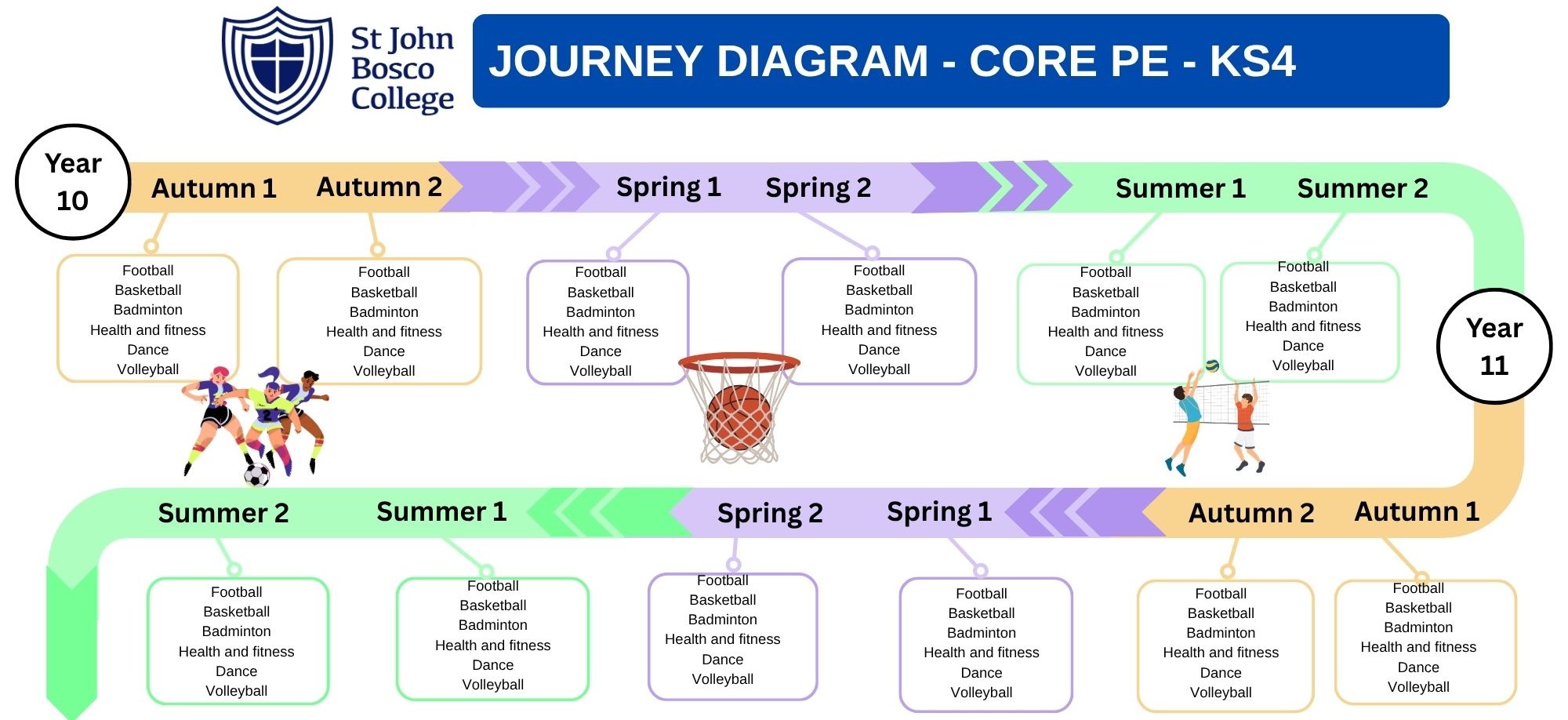 St John Bosco College

JOURNEY DIAGRAM - CORE PE - KS4

Year 10

Autumn 1

Football
Basketball
Badminton
Health and fitness
Dance
Volleyball

Autumn 2

Football
Basketball
Badminton
Health and fitness
Dance
Volleyball

Spring 1

Football
Basketball
Badminton
Health and fitness
Dance
Volleyball

Spring 2

Football
Basketball
Badminton
Health and fitness
Dance
Volleyball

Summer 1

Football
Basketball
Badminton
Health and fitness
Dance
Volleyball

Summer 2

Football
Basketball
Badminton
Health and fitness
Dance
Volleyball

Year 11

Autumn 1

Football
Basketball
Badminton
Health and fitness
Dance
Volleyball

Autumn 2

Football
Basketball
Badminton
Health and fitness
Dance
Volleyball

Spring 1

Football
Basketball
Badminton
Health and fitness
Dance
Volleyball

Spring 2

Football
Basketball
Badminton
Health and fitness
Dance
Volleyball

Summer 1

Football
Basketball
Badminton
Health and fitness
Dance
Volleyball

Summer 2

Football
Basketball
Badminton
Health and fitness
Dance
Volleyball